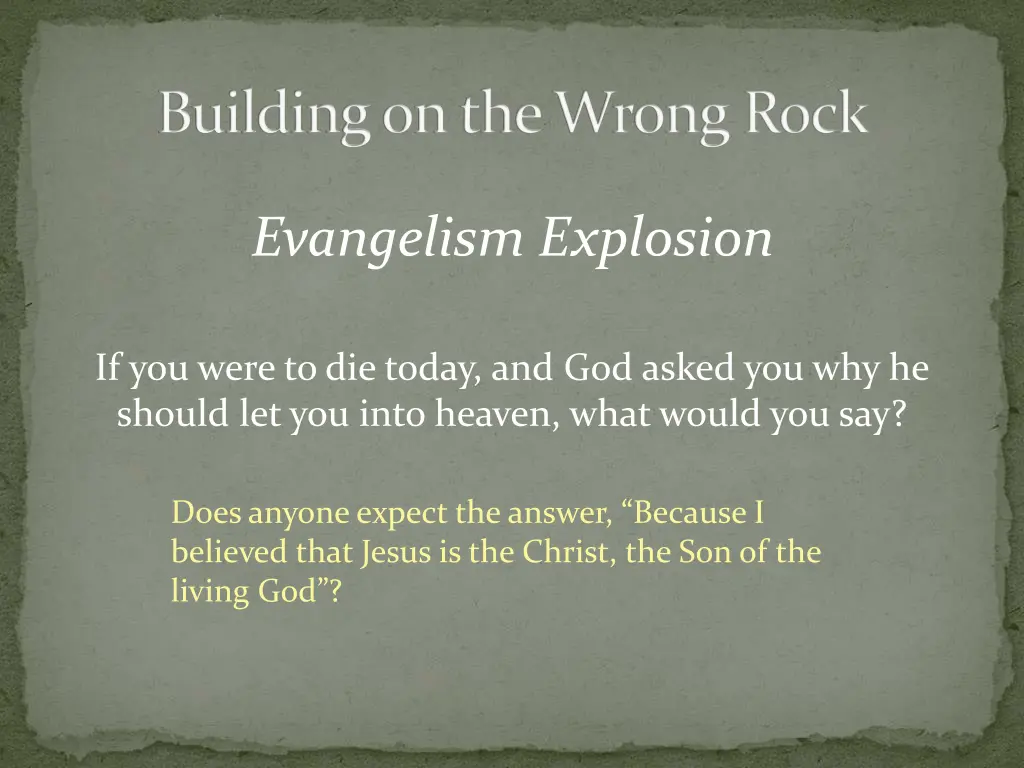 Building on the Wrong Rock

Evangelism Explosion

If you were to die today, and God asked you why he should let you into heaven, what would you say?

Does anyone expect the answer, “Because I believed that Jesus is the Christ, the Son of the living God”?